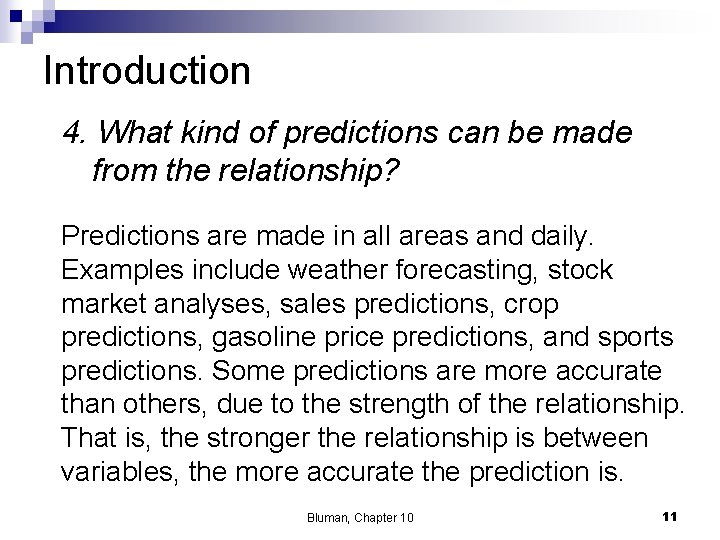 Introduction

4. What kind of predictions can be made from the relationship?

Predictions are made in all areas and daily. Examples include weather forecasting, stock market analyses, sales predictions, crop predictions, gasoline price predictions, and sports predictions. Some predictions are more accurate than others, due to the strength of the relationship. That is, the stronger the relationship is between variables, the more accurate the prediction is.

Bluman, Chapter 10

11